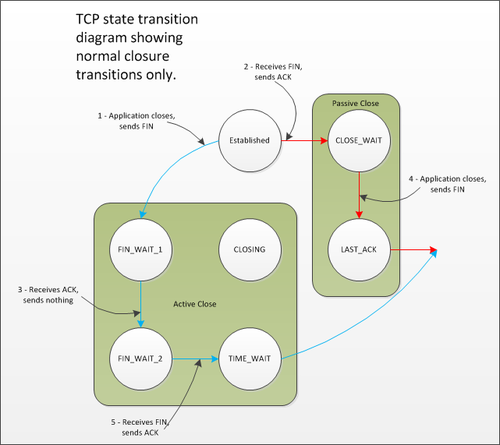 TCP state transition diagram showing normal closure transitions only.

2 - Receives FIN, sends ACK

Passive Close

1 - Application closes, sends FIN

Established

CLOSE_WAIT

4 - Application closes, sends FIN

FIN_WAIT_1

CLOSING

LAST_ACK

3 - Receives ACK, sends nothing

Active Close

FIN_WAIT_2

TIME_WAIT

5 - Receives FIN sends ACK